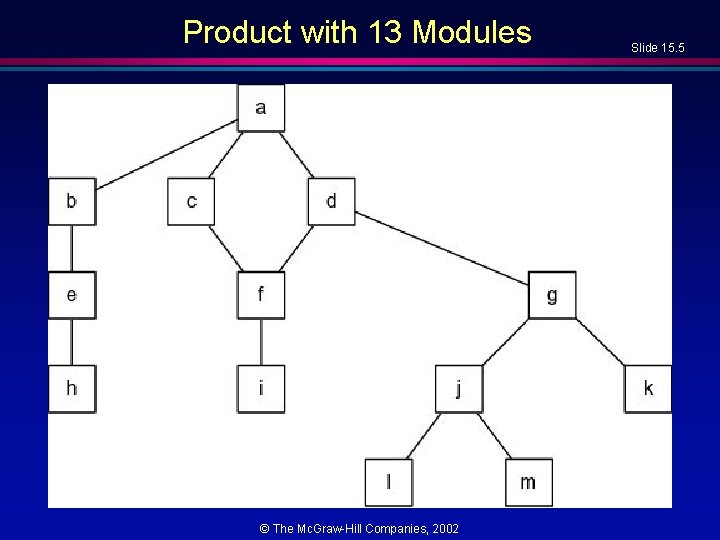 Product with 13 Modules

Slide 15.5

a

b

c

d

e

f

g

h

i

j

k

l

m

© The McGraw-Hill Companies, 2002